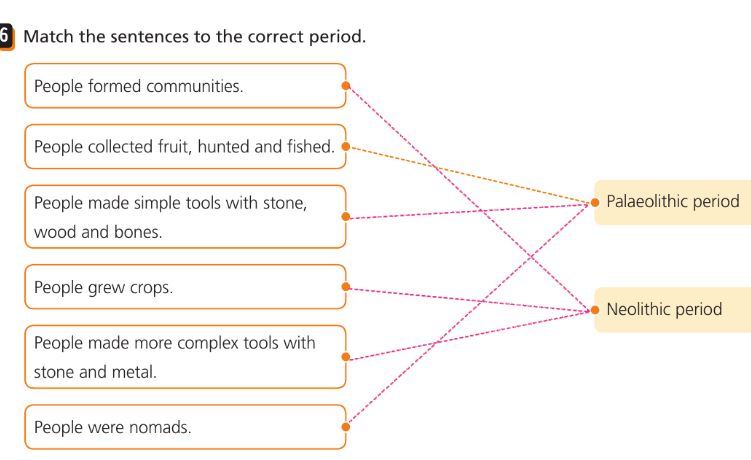 6 Match the sentences to the correct period.

People formed communities.

People collected fruit, hunted and fished.

People made simple tools with stone, wood and bones.

People grew crops.

People made more complex tools with stone and metal.

People were nomads.

Palaeolithic period

Neolithic period